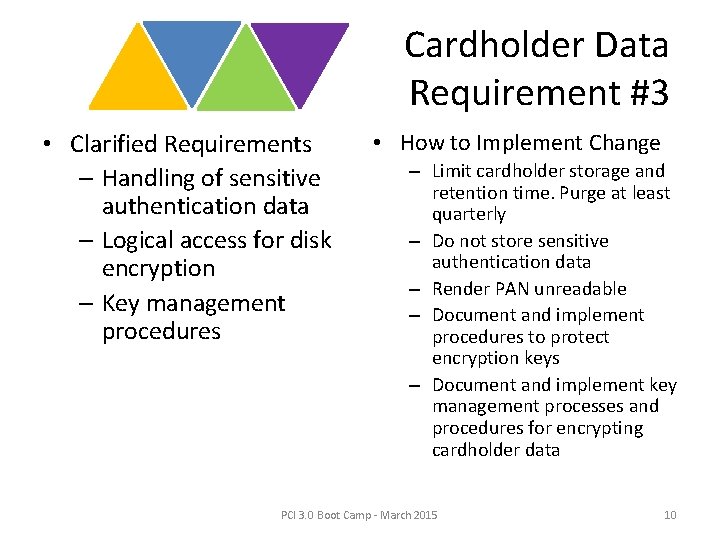 Cardholder Data Requirement #3

• Clarified Requirements
– Handling of sensitive authentication data
– Logical access for disk encryption
– Key management procedures

• How to Implement Change
– Limit cardholder storage and retention time. Purge at least quarterly
– Do not store sensitive authentication data
– Render PAN unreadable
– Document and implement procedures to protect encryption keys
– Document and implement key management processes and procedures for encrypting cardholder data

PCI 3.0 Boot Camp - March 2015

10